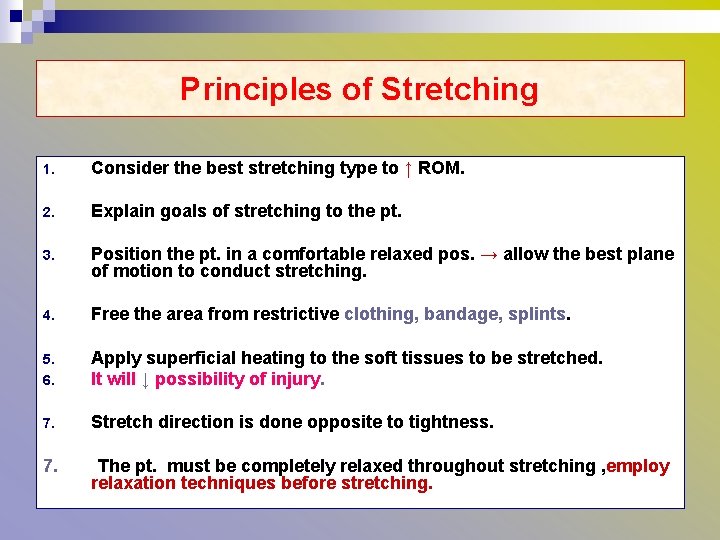 Principles of Stretching

1. Consider the best stretching type to ↑ ROM.

2. Explain goals of stretching to the pt.

3. Position the pt. in a comfortable relaxed pos. → allow the best plane of motion to conduct stretching.

4. Free the area from restrictive clothing, bandage, splints.

5. Apply superficial heating to the soft tissues to be stretched.
6. It will ↓ possibility of injury.

7. Stretch direction is done opposite to tightness.

7. The pt. must be completely relaxed throughout stretching ,employ relaxation techniques before stretching.